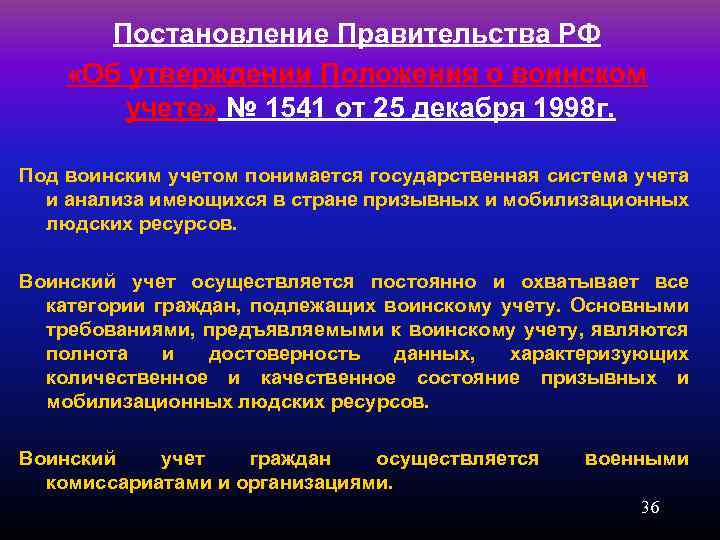 Постановление Правительства РФ

«Об утверждении Положения о воинском учете» № 1541 от 25 декабря 1998г.

Под воинским учетом понимается государственная система учета и анализа имеющихся в стране призывных и мобилизационных людских ресурсов.

Воинский учет осуществляется постоянно и охватывает все категории граждан, подлежащих воинскому учету. Основными требованиями, предъявляемыми к воинскому учету, являются полнота и достоверность данных, характеризующих количественное и качественное состояние призывных и мобилизационных людских ресурсов.

Воинский учет граждан осуществляется военными комиссариатами и организациями.

36